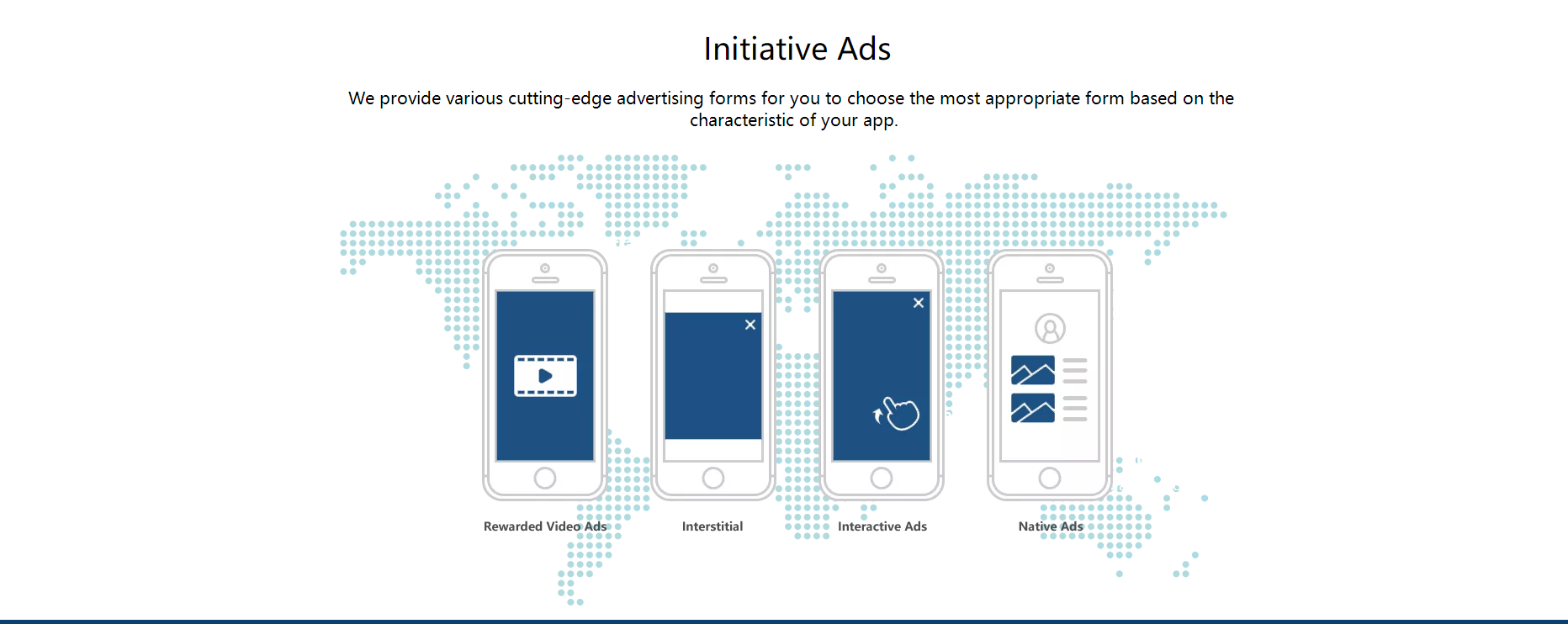 Initiative Ads

We provide various cutting-edge advertising forms for you to choose the most appropriate form based on the characteristic of your app.

Rewarded Video Ads

Interstitial

Interactive Ads

Native Ads